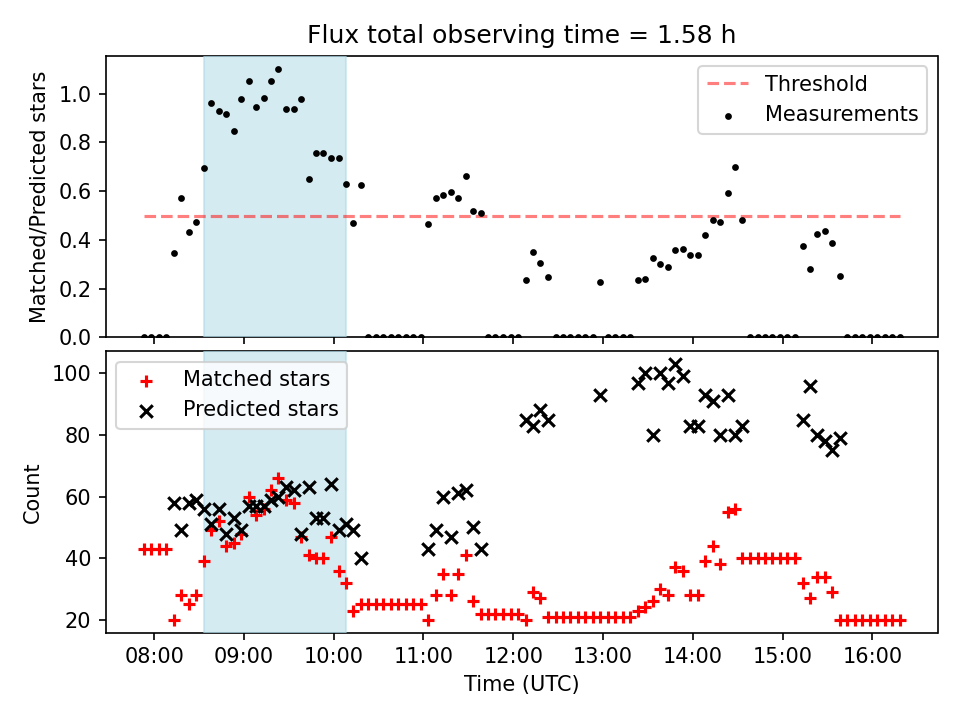 Flux total observing time = 1.58 h

Threshold
Measurements

Matched/Predicted stars

1.0
0.8
0.6
0.4
0.2
0.0

Matched stars
Predicted stars

Count

100
80
60
40
20

08:00 09:00 10:00 11:00 12:00 13:00 14:00 15:00 16:00

Time (UTC)